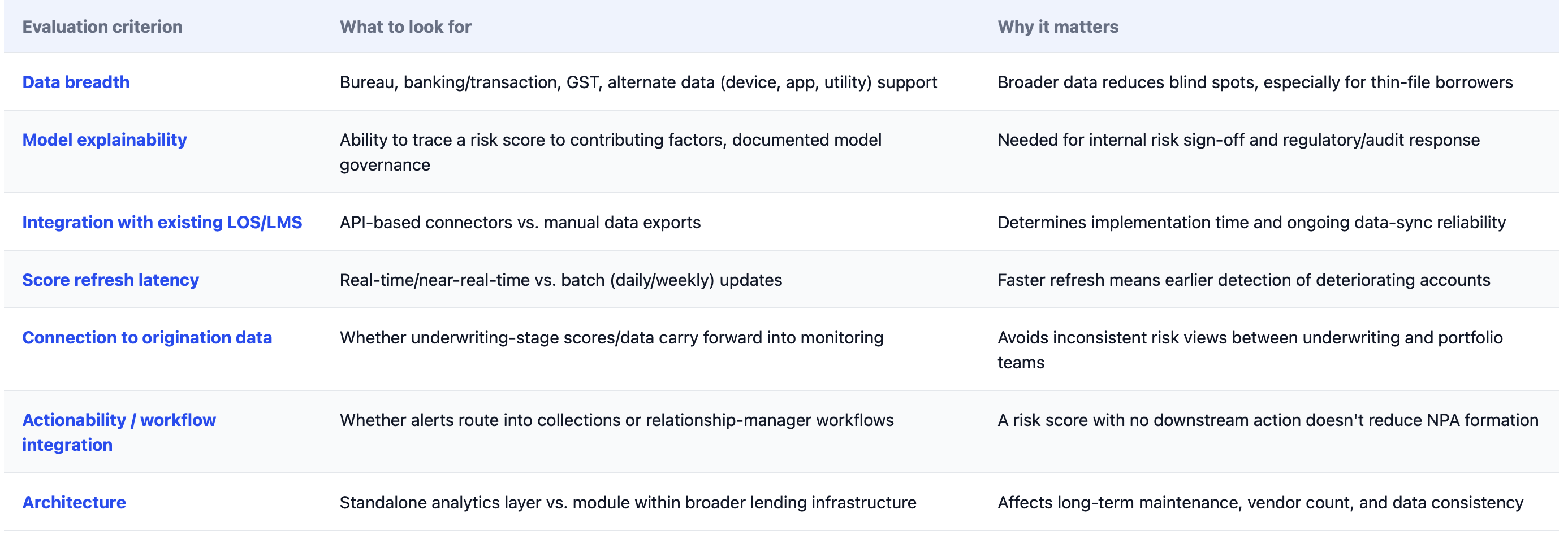 | Evaluation criterion | What to look for | Why it matters |
|---|---|---|
| Data breadth | Bureau, banking/transaction, GST, alternate data (device, app, utility) support | Broader data reduces blind spots, especially for thin-file borrowers |
| Model explainability | Ability to trace a risk score to contributing factors, documented model governance | Needed for internal risk sign-off and regulatory/audit response |
| Integration with existing LOS/LMS | API-based connectors vs. manual data exports | Determines implementation time and ongoing data-sync reliability |
| Score refresh latency | Real-time/near-real-time vs. batch (daily/weekly) updates | Faster refresh means earlier detection of deteriorating accounts |
| Connection to origination data | Whether underwriting-stage scores/data carry forward into monitoring | Avoids inconsistent risk views between underwriting and portfolio teams |
| Actionability / workflow integration | Whether alerts route into collections or relationship-manager workflows | A risk score with no downstream action doesn't reduce NPA formation |
| Architecture | Standalone analytics layer vs. module within broader lending infrastructure | Affects long-term maintenance, vendor count, and data consistency |